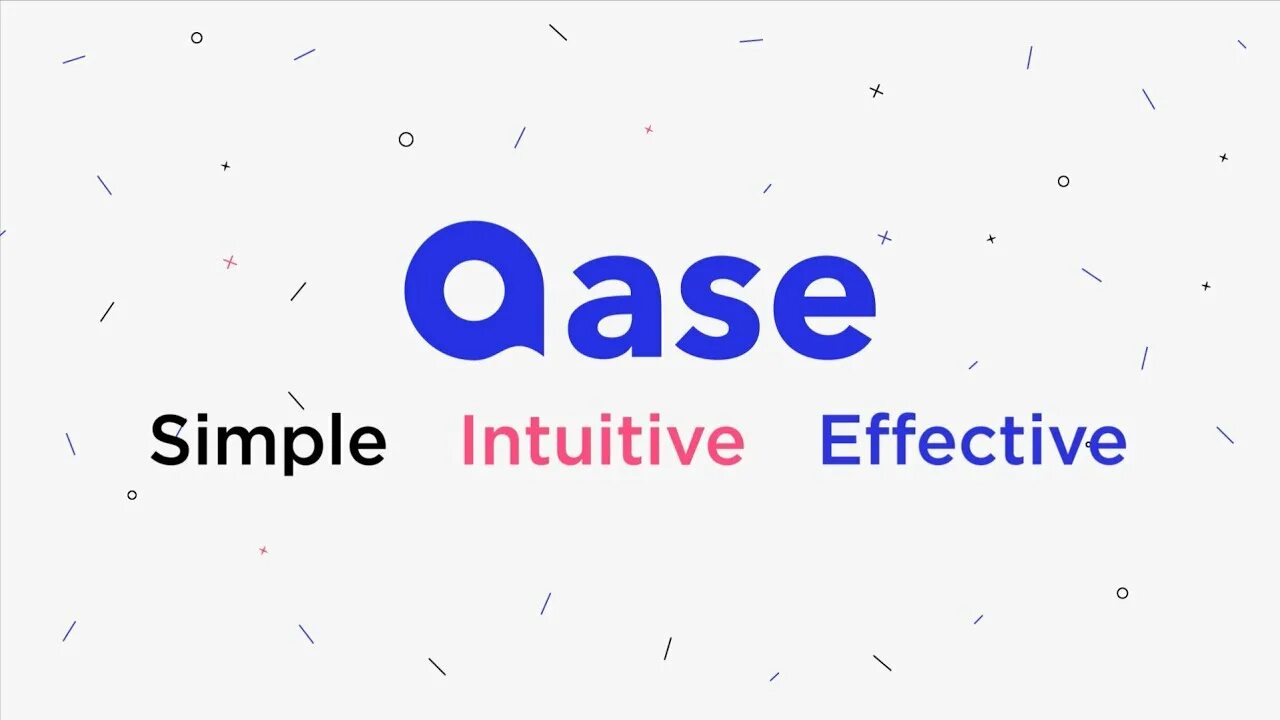 Qase

Simple Intuitive Effective